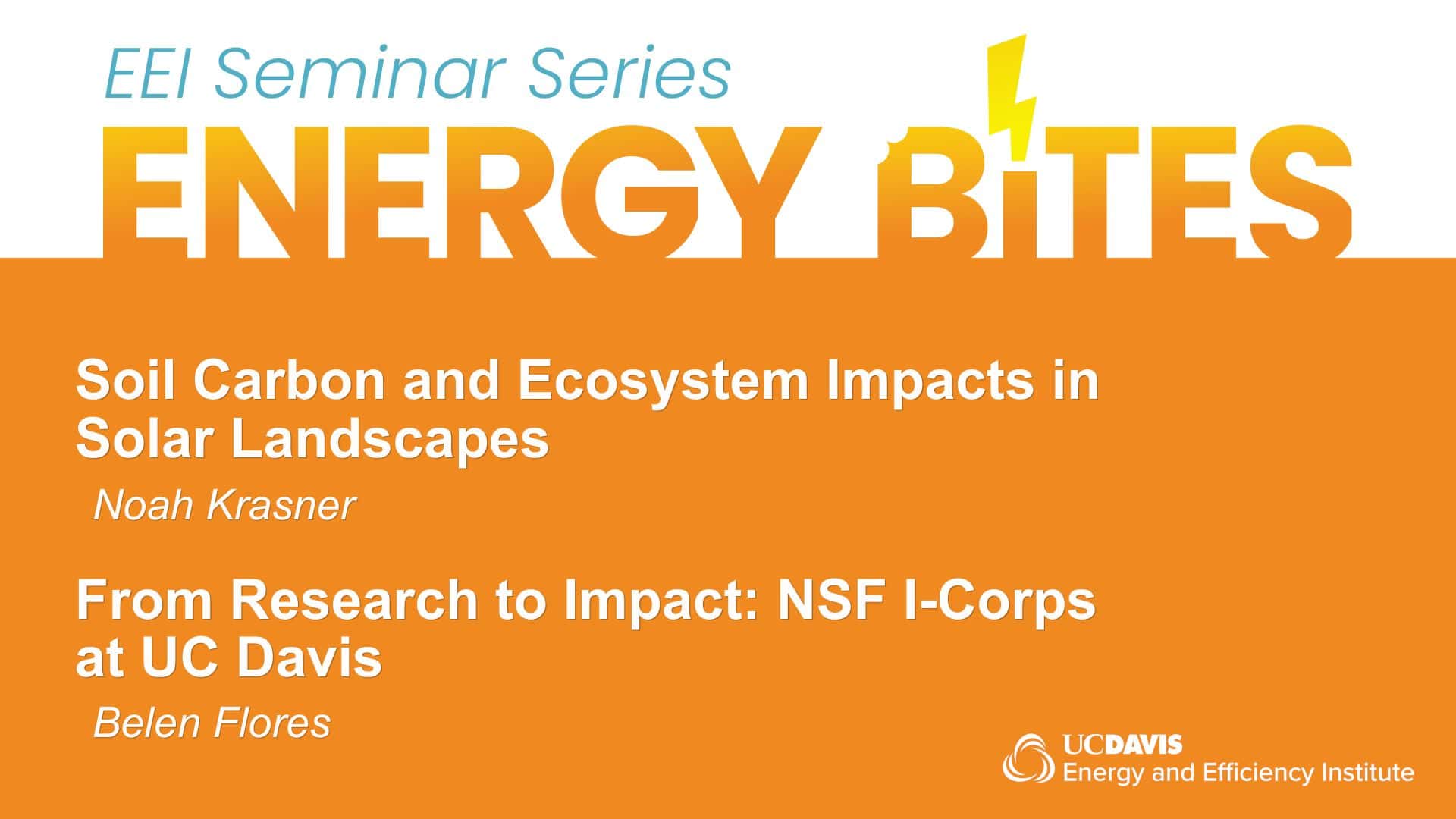 EEI Seminar Series

ENERGY BITES

Soil Carbon and Ecosystem Impacts in Solar Landscapes

Noah Krasner

From Research to Impact: NSF I-Corps at UC Davis

Belen Flores

UCDAVIS
Energy and Efficiency Institute